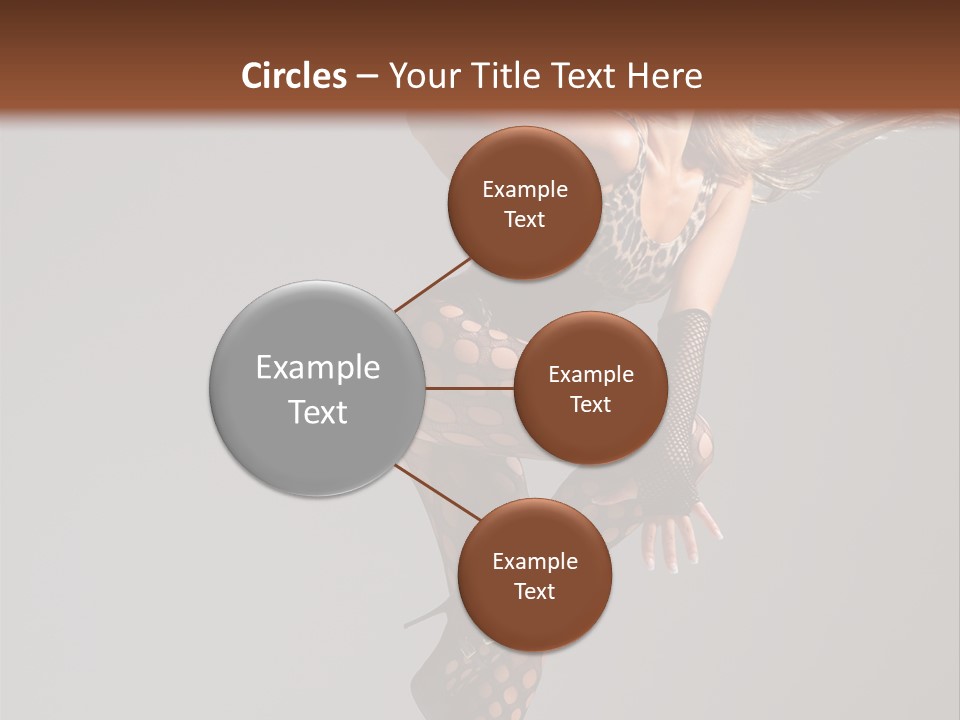 Circles – Your Title Text Here

Example Text

Example Text

Example Text

Example Text